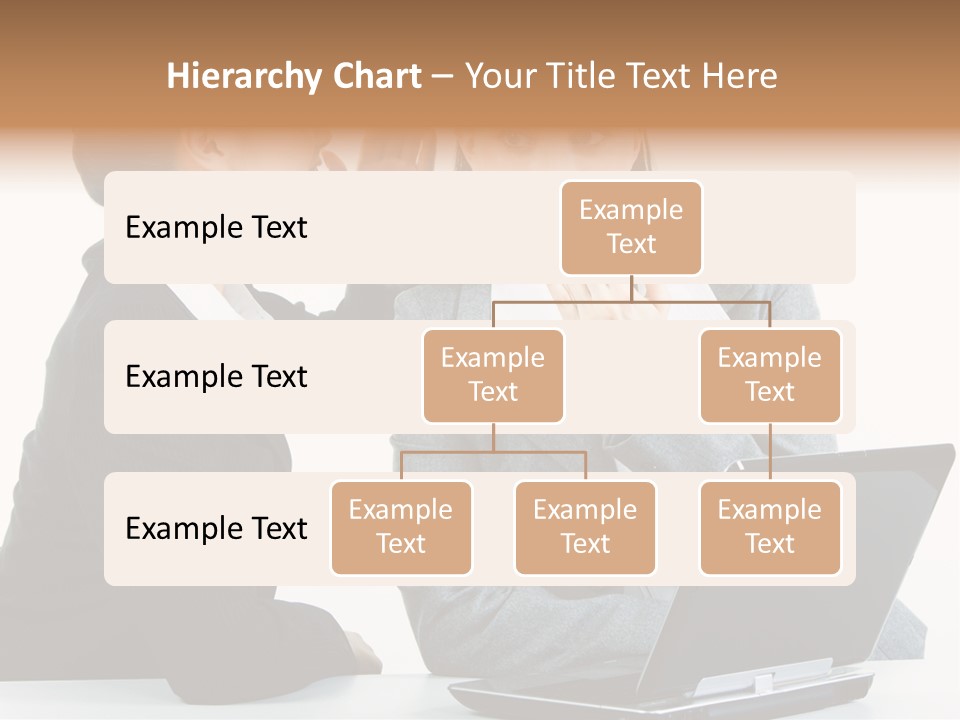 Hierarchy Chart – Your Title Text Here

Example Text

Example Text

Example Text

Example Text

Example Text

Example Text

Example Text

Example Text

Example Text